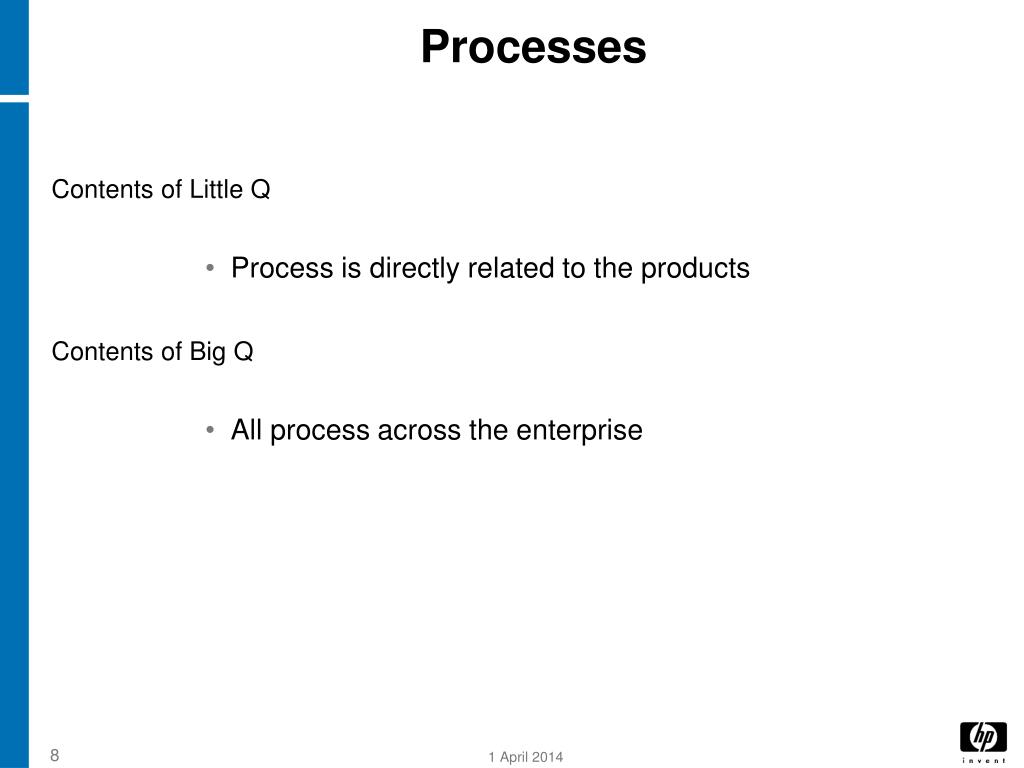 Processes

Contents of Little Q

• Process is directly related to the products

Contents of Big Q

• All process across the enterprise

8

1 April 2014

hp
invent